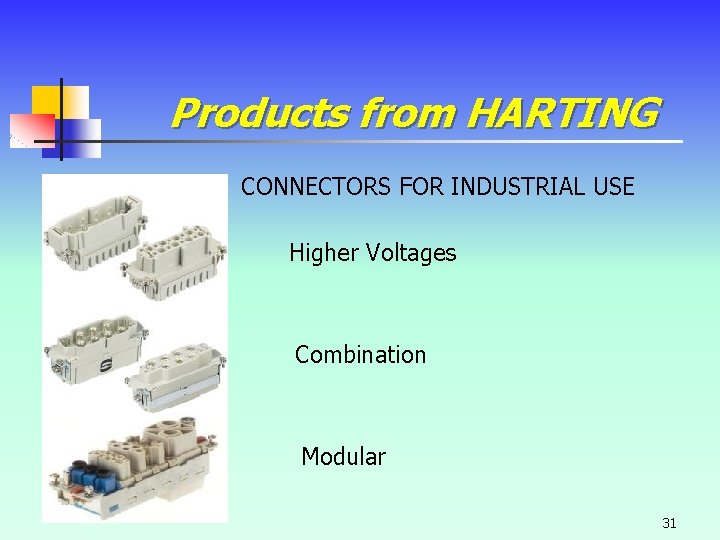 Products from HARTING

CONNECTORS FOR INDUSTRIAL USE

Higher Voltages

Combination

Modular

31